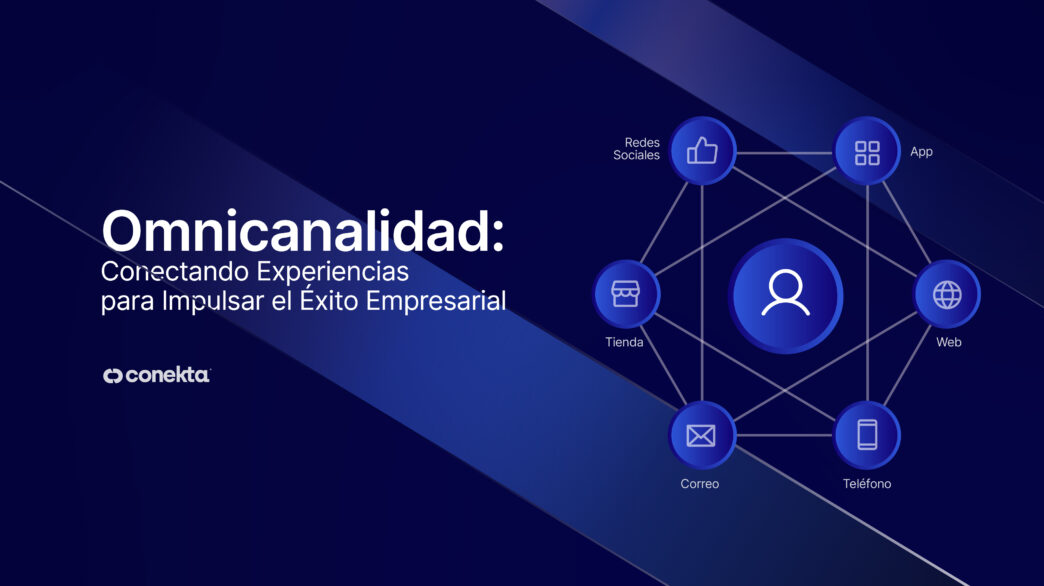 Omnicanalidad:
Conectando Experiencias para Impulsar el Éxito Empresarial

conekta

Redes Sociales

App

Tienda

Web

Correo

Teléfono